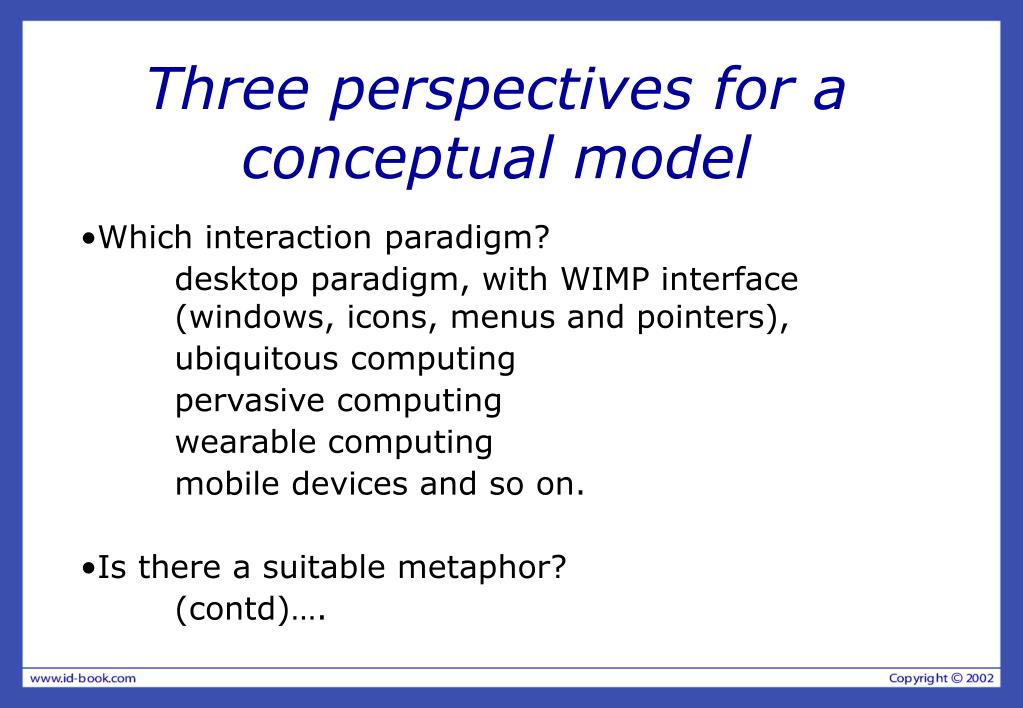 Three perspectives for a conceptual model

•Which interaction paradigm?
desktop paradigm, with WIMP interface (windows, icons, menus and pointers),
ubiquitous computing
pervasive computing
wearable computing
mobile devices and so on.

•Is there a suitable metaphor?
(contd)….

www.id-book.com

Copyright © 2002